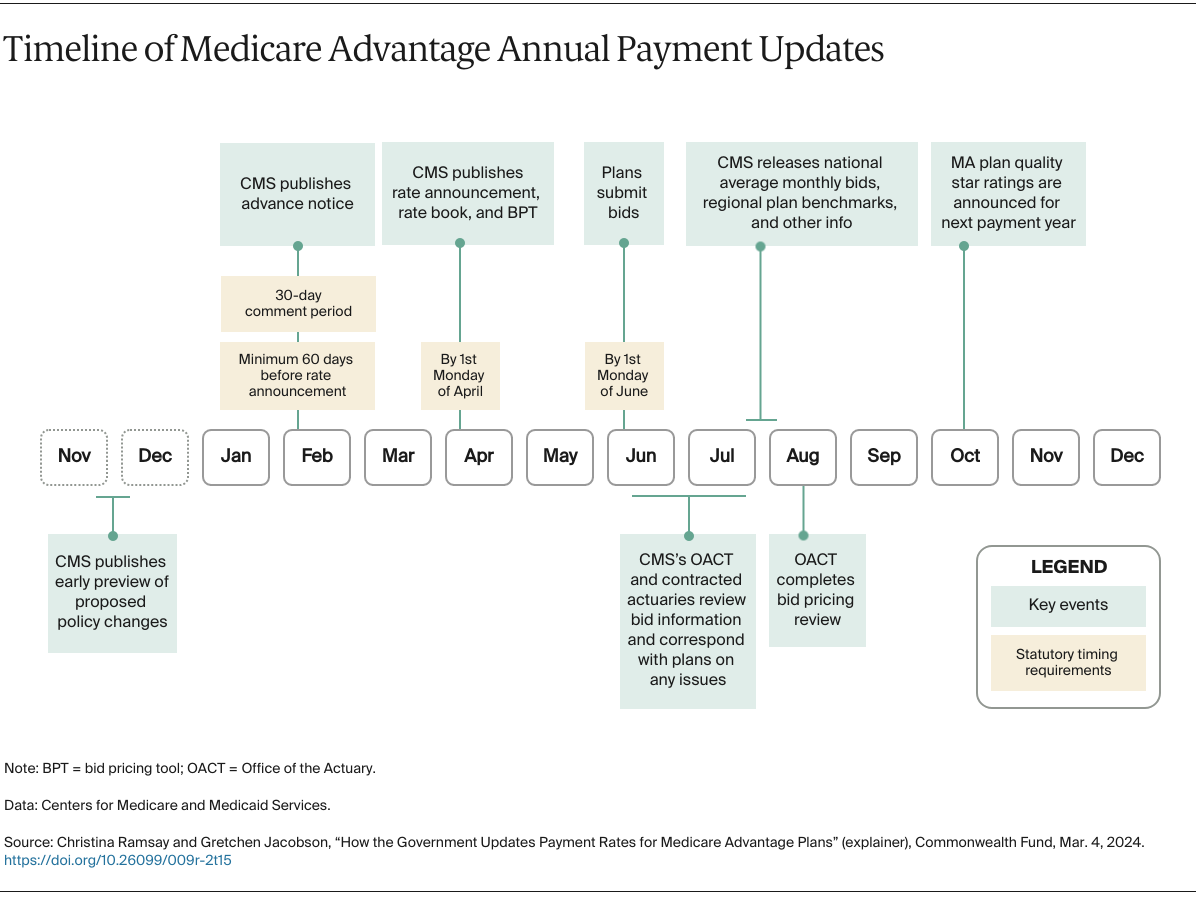 Timeline of Medicare Advantage Annual Payment Updates

CMS publishes advance notice

30-day comment period

Minimum 60 days before rate announcement

CMS publishes rate announcement, rate book, and BPT

By 1st Monday of April

Plans submit bids

By 1st Monday of June

CMS releases national average monthly bids, regional plan benchmarks, and other info

MA plan quality star ratings are announced for next payment year

Nov Dec Jan Feb Mar Apr May Jun Jul Aug Sep Oct Nov Dec

CMS publishes early preview of proposed policy changes

CMS's OACT and contracted actuaries review bid information and correspond with plans on any issues

OACT completes bid pricing review

LEGEND

Key events

Statutory timing requirements

Note: BPT = bid pricing tool; OACT = Office of the Actuary.

Data: Centers for Medicare and Medicaid Services.

Source: Christina Ramsay and Gretchen Jacobson, "How the Government Updates Payment Rates for Medicare Advantage Plans" (explainer), Commonwealth Fund, Mar. 4, 2024. https://doi.org/10.26099/009r-2t15